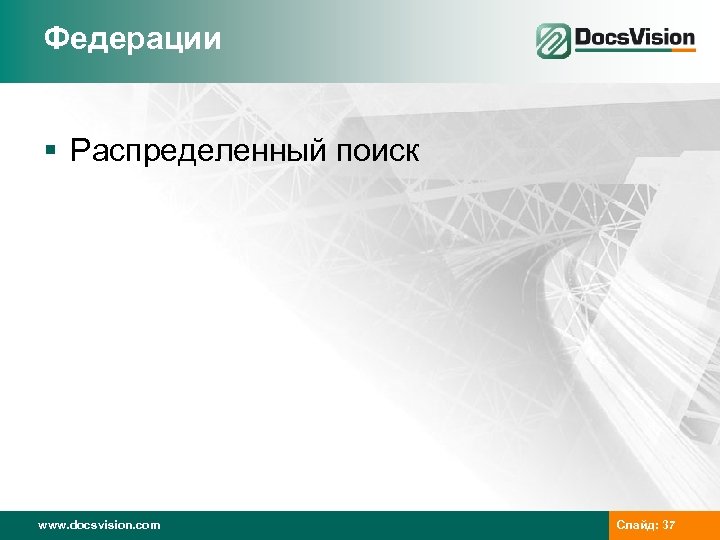 Федерации

DocsVision

▪ Распределенный поиск

www.docsvision.com

Слайд: 37